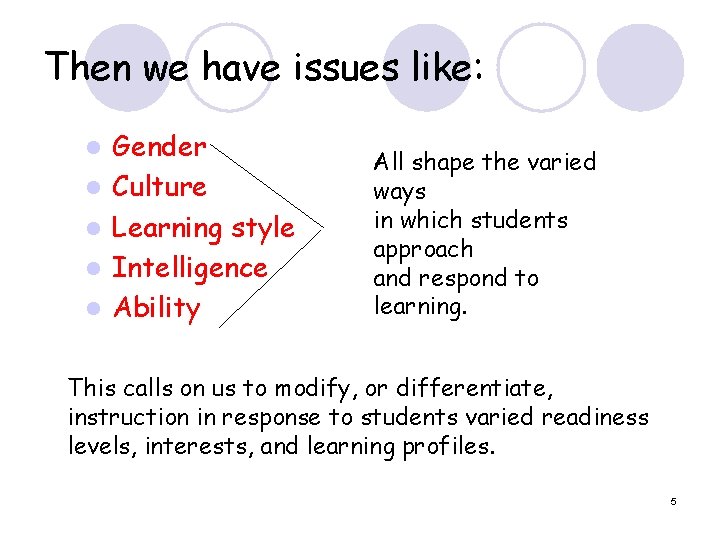 Then we have issues like:

- Gender
- Culture
- Learning style
- Intelligence
- Ability

All shape the varied ways in which students approach and respond to learning.

This calls on us to modify, or differentiate, instruction in response to students varied readiness levels, interests, and learning profiles.

5